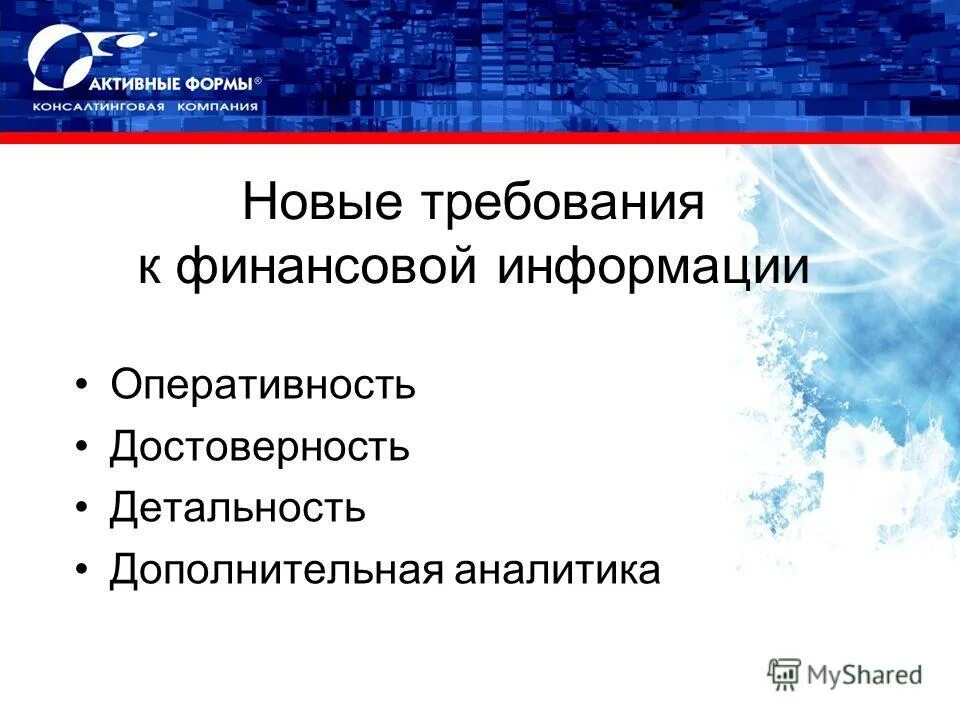 АКТИВНЫЕ ФОРМЫ®
КОНСАЛТИНГОВАЯ КОМПАНИЯ

Новые требования к финансовой информации

• Оперативность
• Достоверность
• Детальность
• Дополнительная аналитика

MyShared